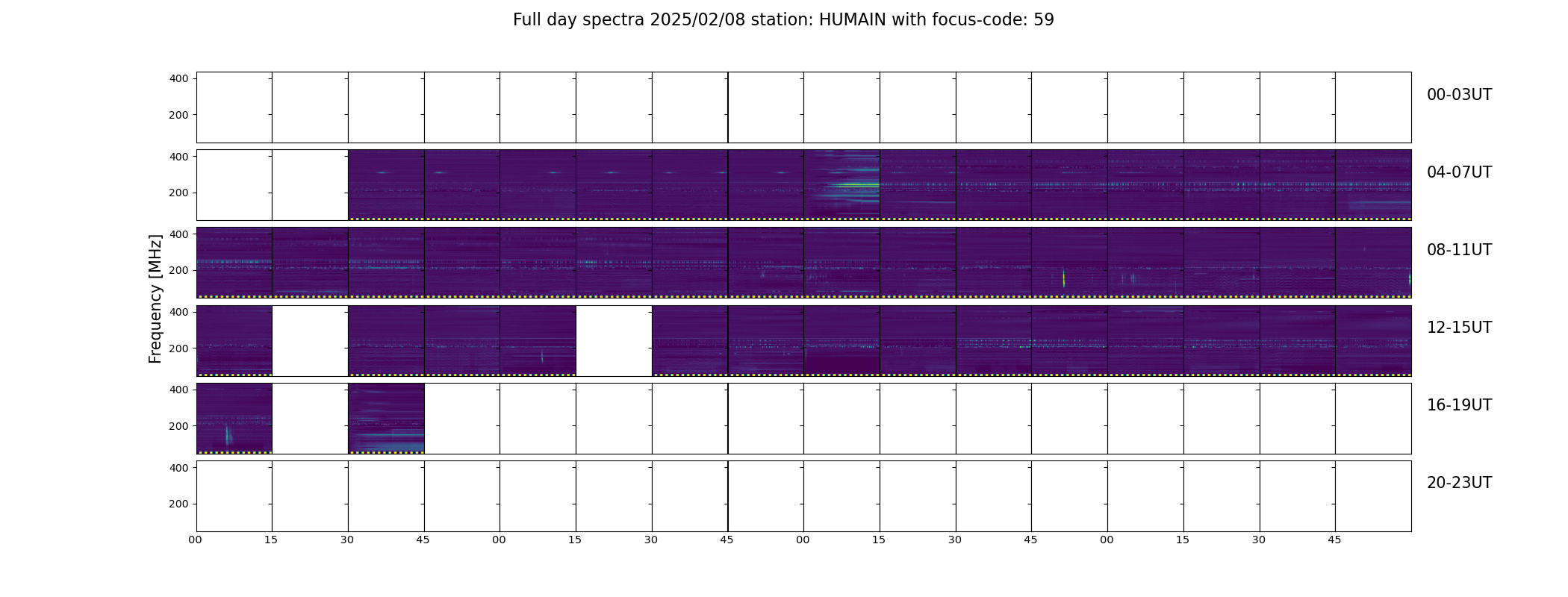 Full day spectra 2025/02/08 station: HUMAIN with focus-code: 59

Frequency [MHz]

400
200
00-03UT

400
200
04-07UT

400
200
08-11UT

400
200
12-15UT

400
200
16-19UT

400
200
20-23UT

00 15 30 45 00 15 30 45 00 15 30 45 00 15 30 45